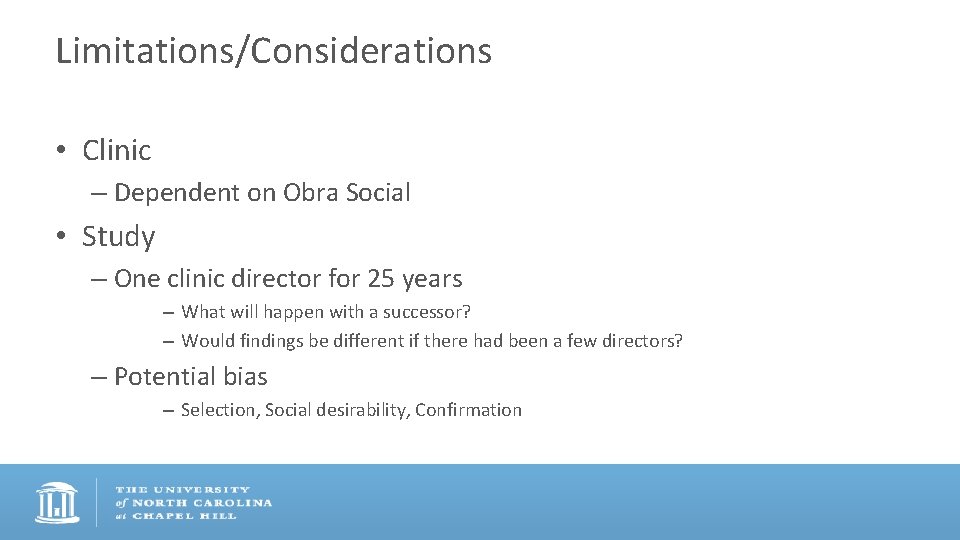 Limitations/Considerations

• Clinic
– Dependent on Obra Social

• Study
– One clinic director for 25 years
– What will happen with a successor?
– Would findings be different if there had been a few directors?
– Potential bias
– Selection, Social desirability, Confirmation

THE UNIVERSITY of NORTH CAROLINA at CHAPEL HILL